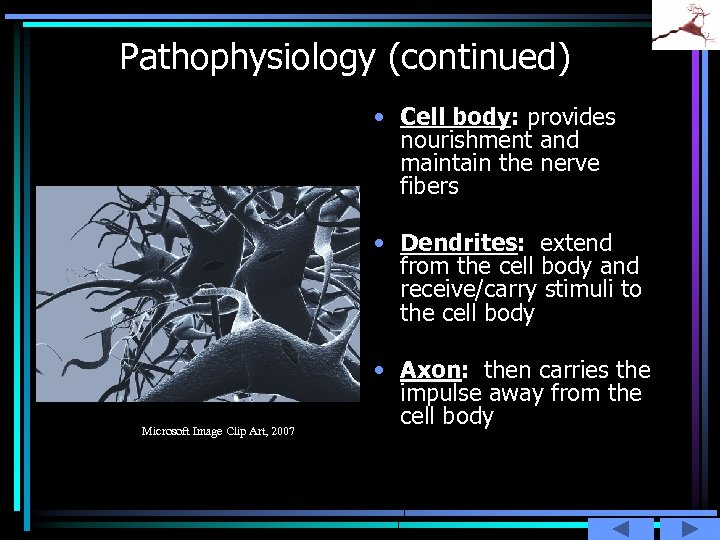 Pathophysiology (continued)

Microsoft Image Clip Art, 2007

• Cell body: provides nourishment and maintain the nerve fibers

• Dendrites: extend from the cell body and receive/carry stimuli to the cell body

• Axon: then carries the impulse away from the cell body